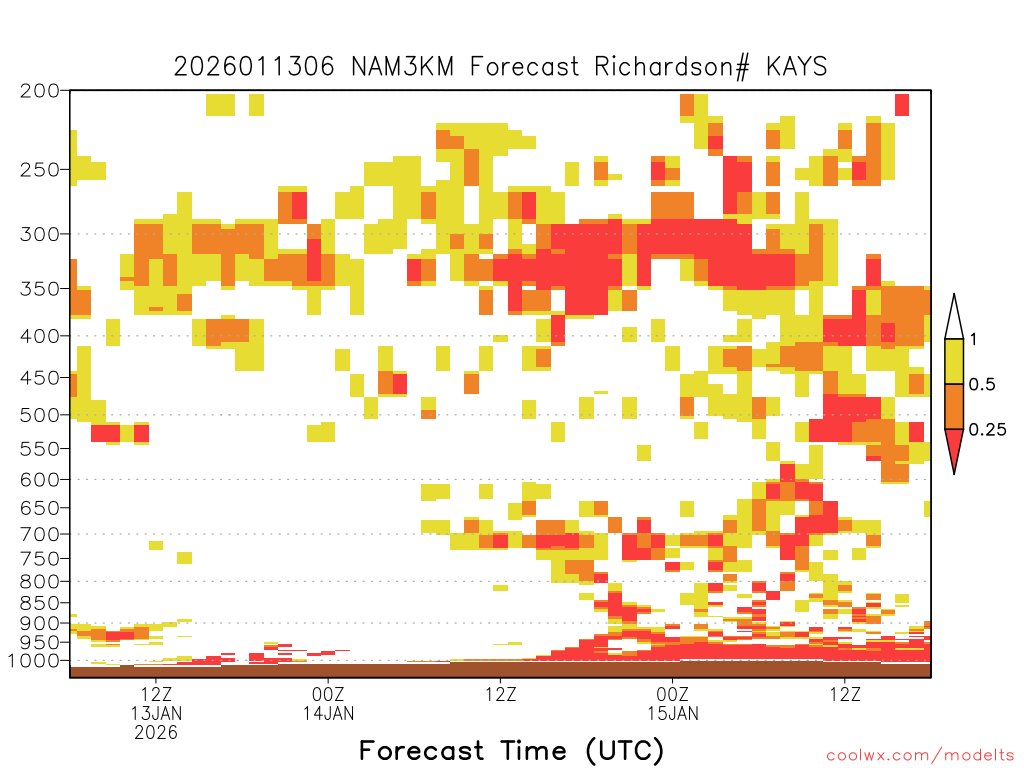 2026011306 NAM3KM Forecast Richardson# KAYS

200
250
300
350
400
450
500
550
600
650
700
750
800
850
900
950
1000

1
0.5
0.25

12Z
13JAN
2026

00Z
14JAN

12Z

00Z
15JAN

12Z

Forecast Time (UTC)

coolwx.com/modelts